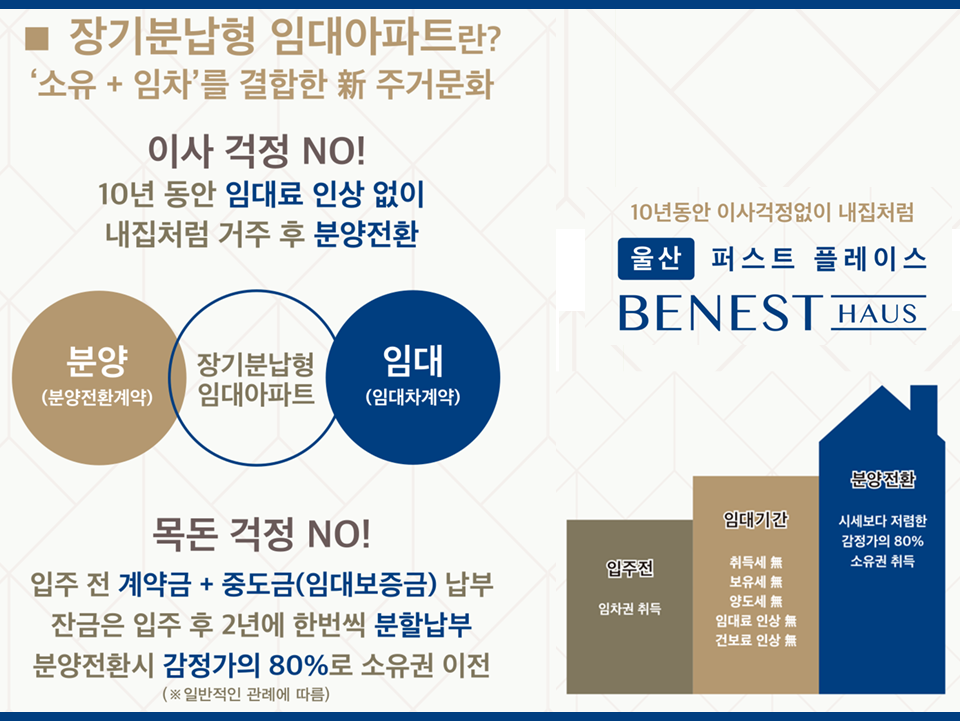 ■ 장기분납형 임대아파트란?
'소유 + 임차'를 결합한 新 주거문화

이사 걱정 NO!
10년 동안 임대료 인상 없이
내집처럼 거주 후 분양전환

분양
(분양전환계약)

장기분납형
임대아파트

임대
(임대차계약)

목돈 걱정 NO!
입주 전 계약금 + 중도금(임대보증금) 납부
잔금은 입주 후 2년에 한번씩 분할납부
분양전환시 감정가의 80%로 소유권 이전
(※일반적인 관례에 따름)

10년동안 이사걱정없이 내집처럼
울산 퍼스트 플레이스
BENEST HAUS

입주전
임차권 취득

임대기간
취득세 無
보유세 無
양도세 無
임대료 인상 無
건보료 인상 無

분양전환
시세보다 저렴한
감정가의 80%
소유권 취득